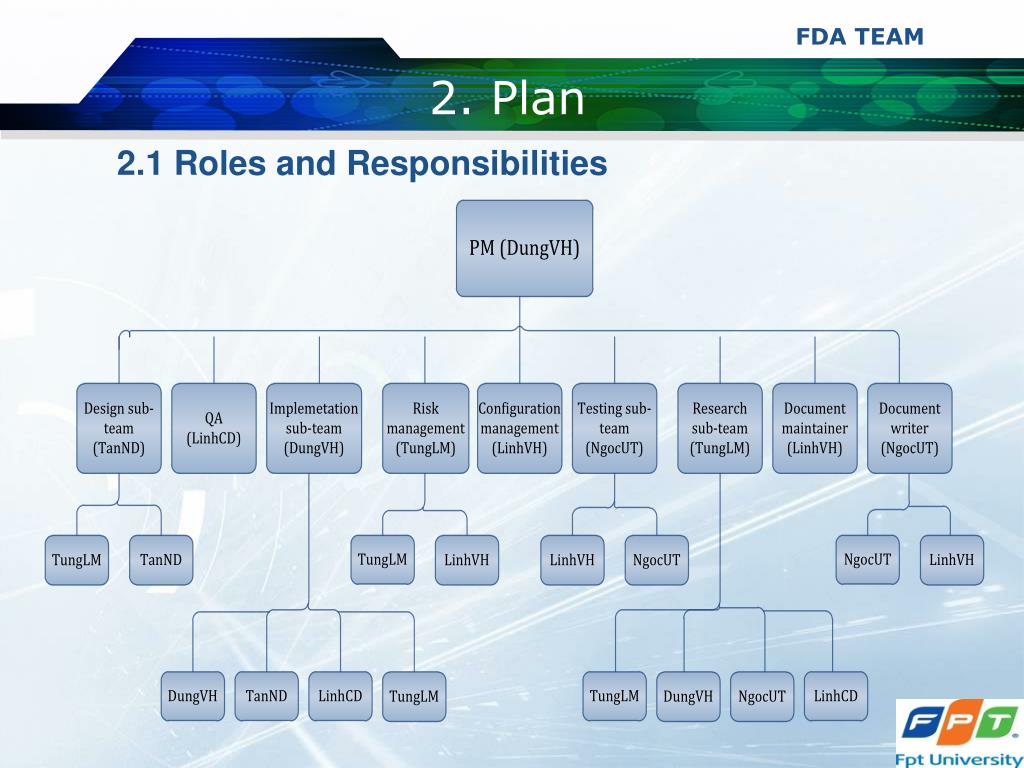 FDA TEAM

2. Plan

2.1 Roles and Responsibilities

PM (DungVH)

Design sub-team (TanND)

QA (LinhCD)

Implemetation sub-team (DungVH)

Risk management (TungLM)

Configuration management (LinhVH)

Testing sub-team (NgocUT)

Research sub-team (TungLM)

Document maintainer (LinhVH)

Document writer (NgocUT)

TungLM

TanND

TungLM

LinhVH

LinhVH

NgocUT

NgocUT

LinhVH

DungVH

TanND

LinhCD

TungLM

TungLM

DungVH

NgocUT

LinhCD

FPT

Fpt University